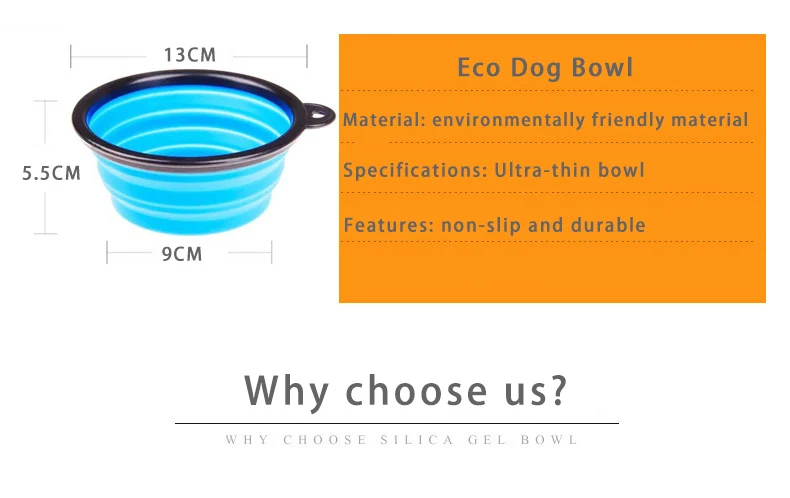 13CM

5.5CM

9CM

Eco Dog Bowl

Material: environmentally friendly material

Specifications: Ultra-thin bowl

Features: non-slip and durable

Why choose us?

WHY CHOOSE SILICA GEL BOWL